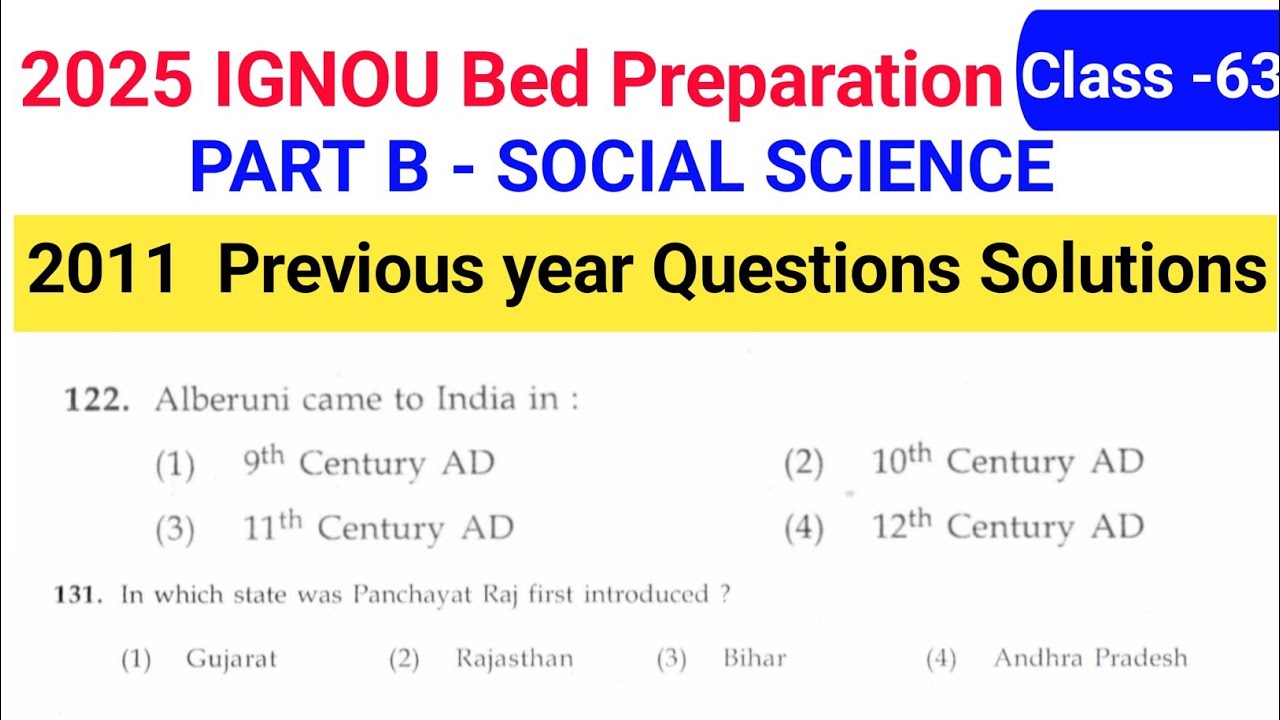 2025 IGNOU Bed Preparation

Class -63

PART B - SOCIAL SCIENCE

2011 Previous year Questions Solutions

122. Alberuni came to India in :

(1) $9^{th}$ Century AD
(2) $10^{th}$ Century AD
(3) $11^{th}$ Century AD
(4) $12^{th}$ Century AD

131. In which state was Panchayat Raj first introduced ?

(1) Gujarat
(2) Rajasthan
(3) Bihar
(4) Andhra Pradesh